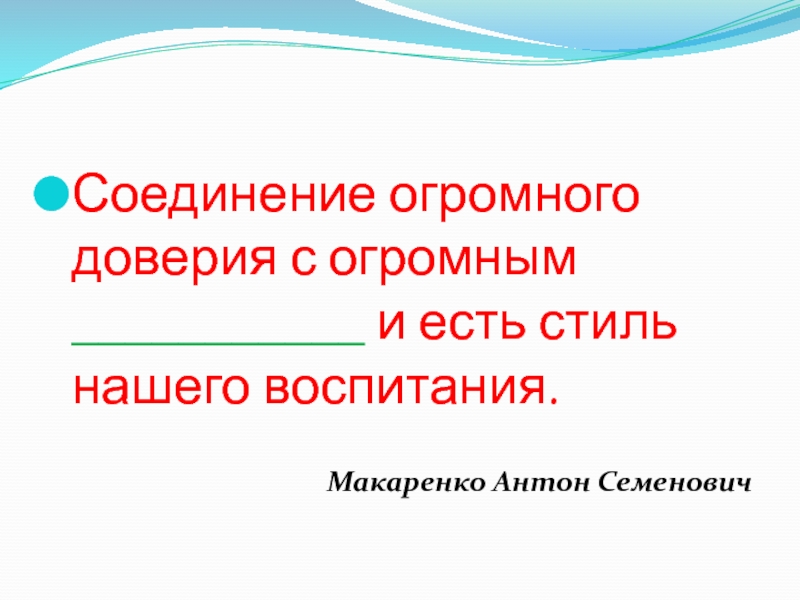 Соединение огромного доверия с огромным ____________ и есть стиль нашего воспитания.

Макаренко Антон Семенович